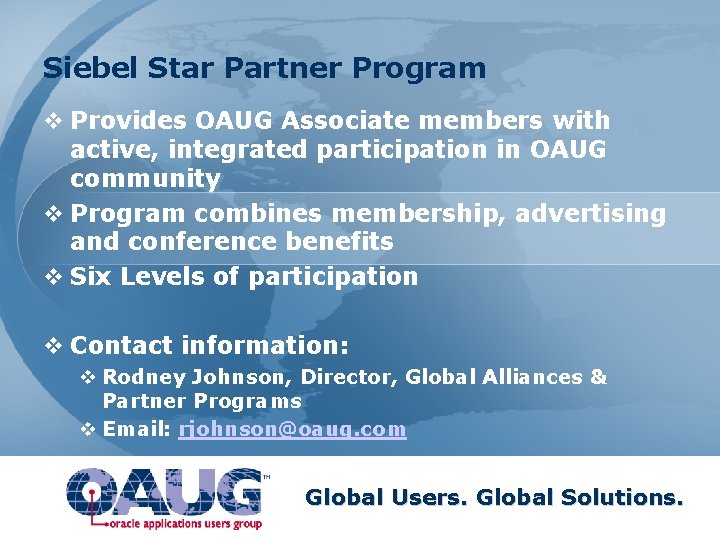 Siebel Star Partner Program

❖ Provides OAUG Associate members with active, integrated participation in OAUG community

❖ Program combines membership, advertising and conference benefits

❖ Six Levels of participation

❖ Contact information:

❖ Rodney Johnson, Director, Global Alliances & Partner Programs

❖ Email: rjohnson@oaug.com

OAUG™
oracle applications users group

Global Users. Global Solutions.